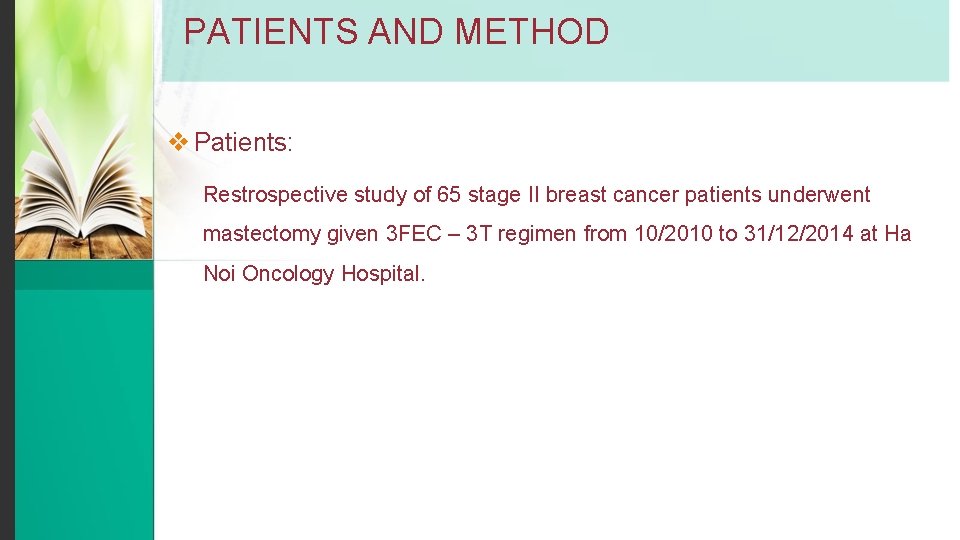 PATIENTS AND METHOD

❖ Patients:

Restrospective study of 65 stage II breast cancer patients underwent mastectomy given 3FEC – 3T regimen from 10/2010 to 31/12/2014 at Ha Noi Oncology Hospital.